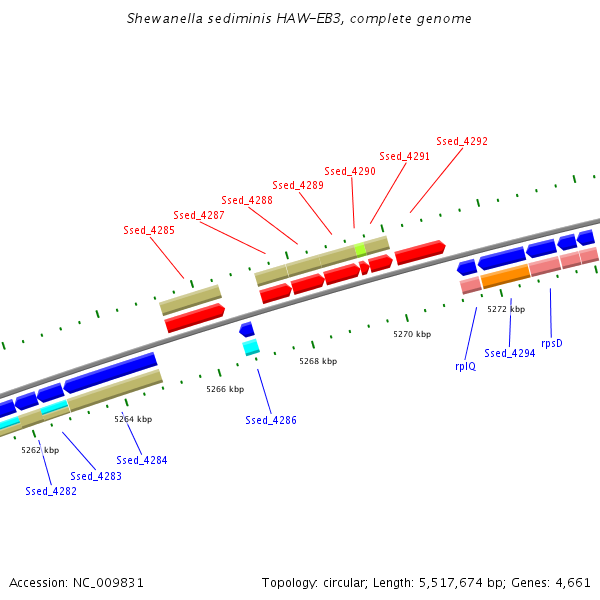 Shewanella sediminis HAW-EB3, complete genome

Ssed_4292
Ssed_4291
Ssed_4290
Ssed_4289
Ssed_4288
Ssed_4287
Ssed_4285

5272 kbp
5270 kbp
5268 kbp
5266 kbp
5264 kbp
5262 kbp

rpsD
Ssed_4294
rplQ
Ssed_4286
Ssed_4284
Ssed_4283
Ssed_4282

Accession: NC_009831

Topology: circular; Length: 5,517,674 bp; Genes: 4,661